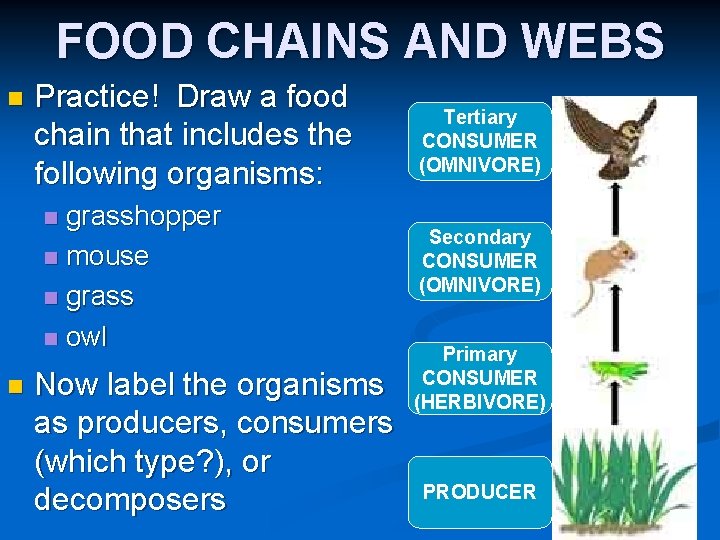 FOOD CHAINS AND WEBS

Practice! Draw a food chain that includes the following organisms:

grasshopper
mouse
grass
owl

Now label the organisms as producers, consumers (which type?), or decomposers

Tertiary CONSUMER (OMNIVORE)

Secondary CONSUMER (OMNIVORE)

Primary CONSUMER (HERBIVORE)

PRODUCER